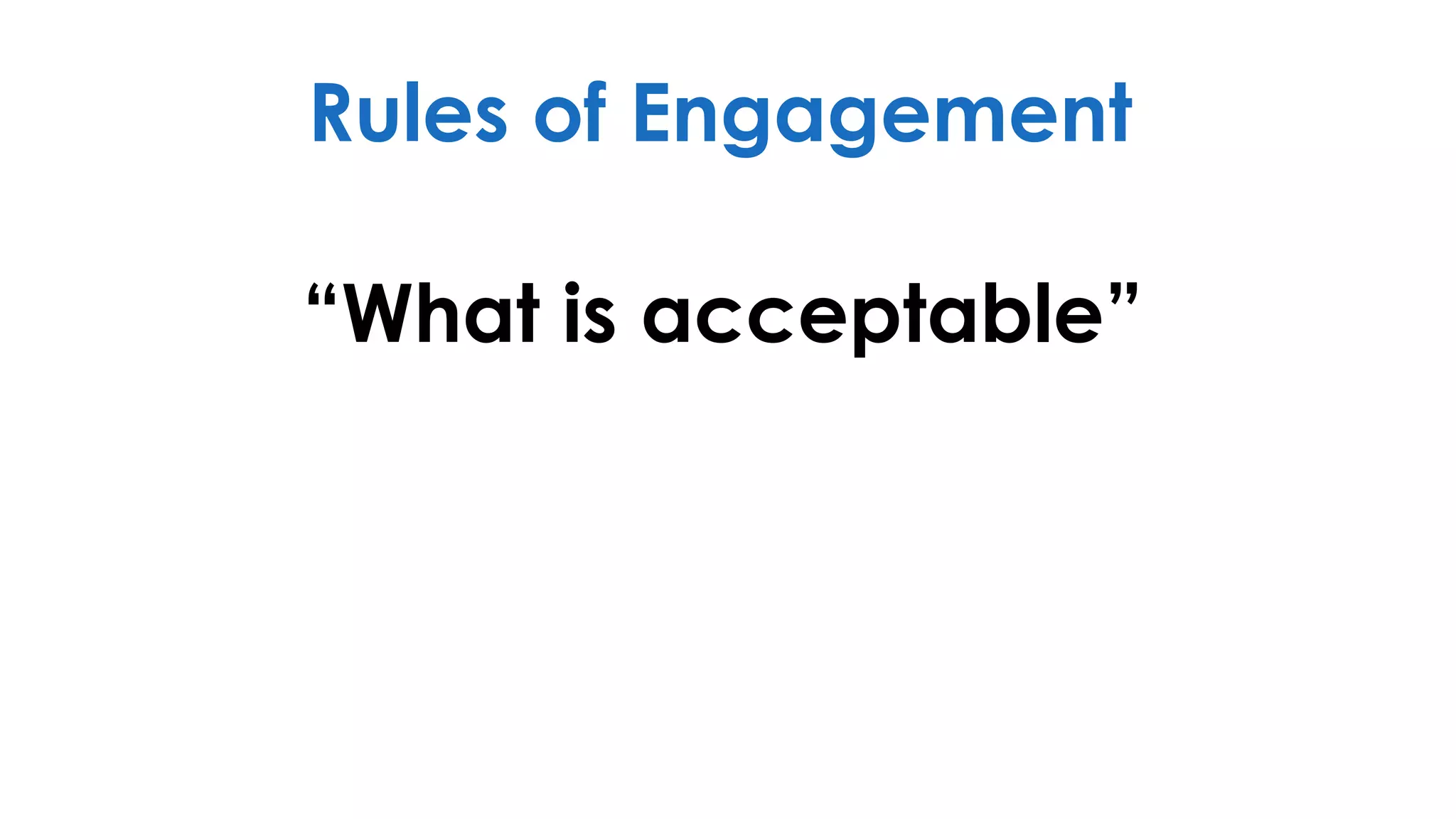 Rules of Engagement

“What is acceptable”